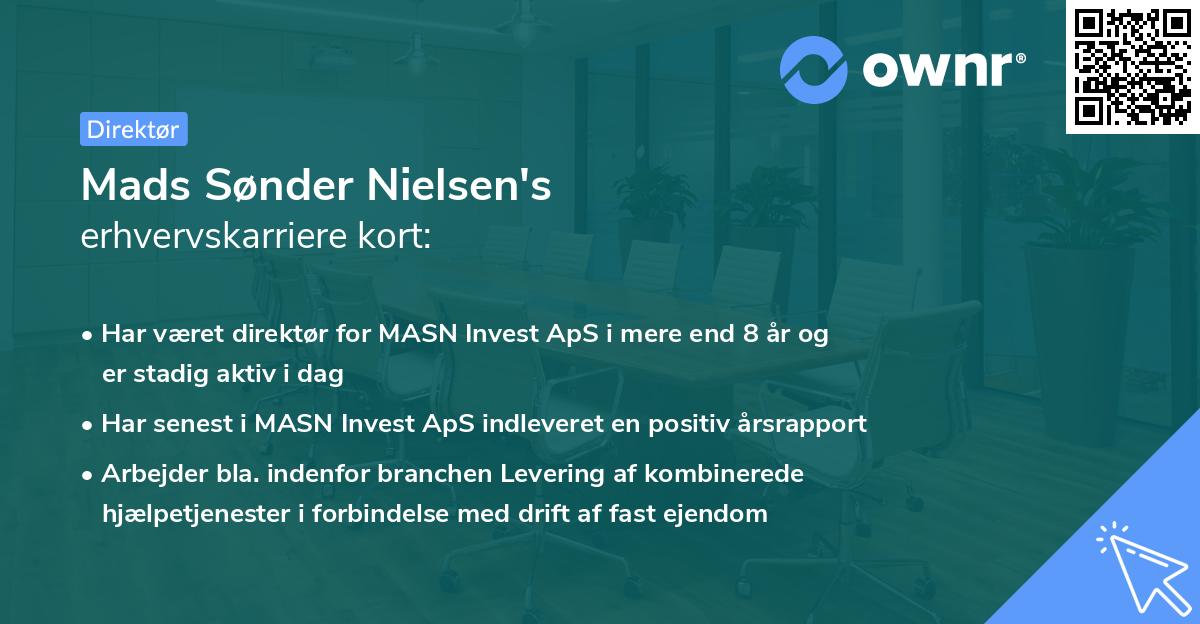 ownr®

Direktør

Mads Sønder Nielsen's
erhvervskarriere kort:

• Har været direktør for MASN Invest ApS i mere end 8 år og er stadig aktiv i dag

• Har senest i MASN Invest ApS indleveret en positiv årsrapport

• Arbejder bla. indenfor branchen Levering af kombinerede hjælpetjenester i forbindelse med drift af fast ejendom